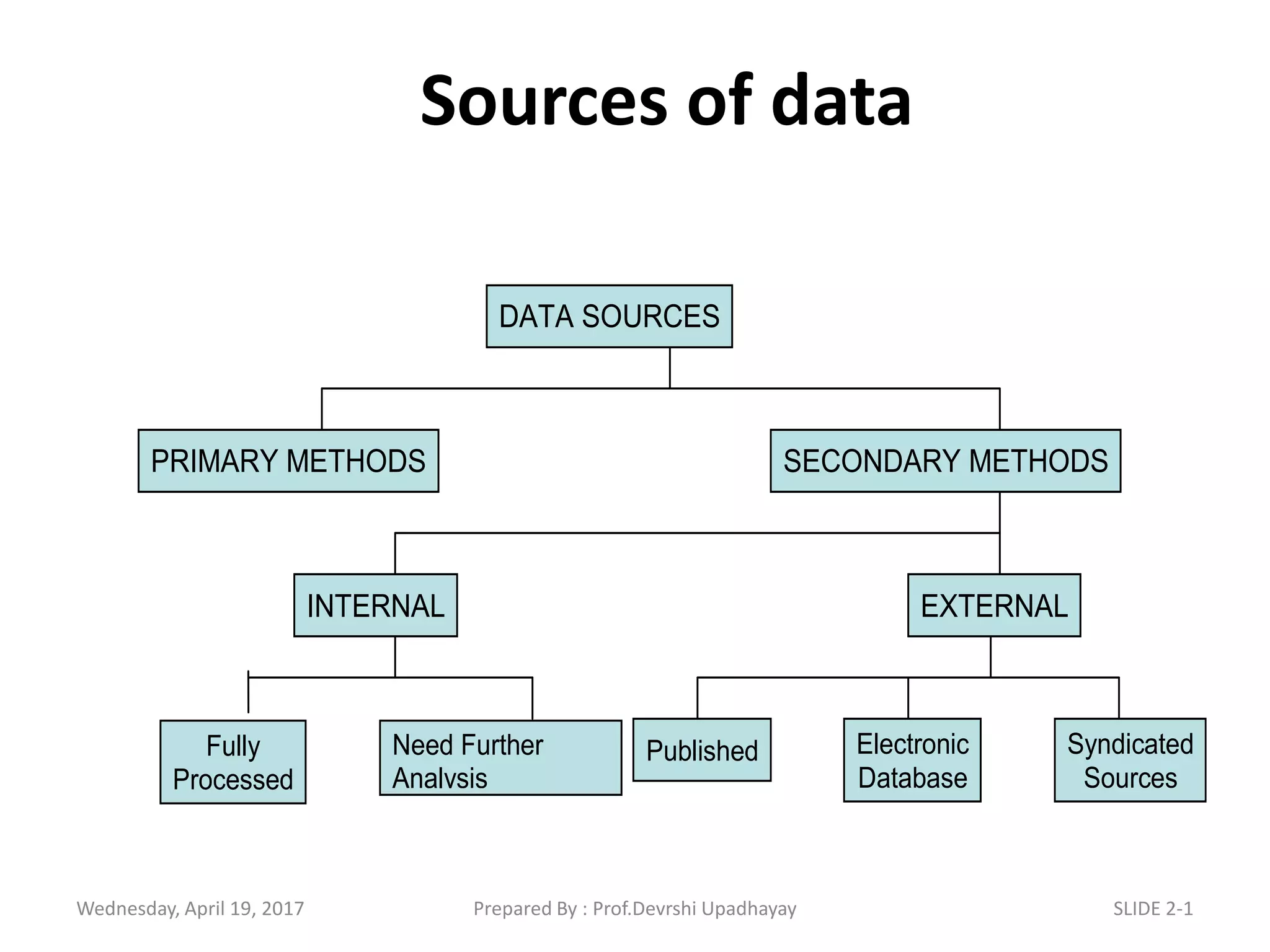 Sources of data

DATA SOURCES

PRIMARY METHODS

SECONDARY METHODS

INTERNAL

EXTERNAL

Fully Processed

Need Further Analysis

Published

Electronic Database

Syndicated Sources

Wednesday, April 19, 2017

Prepared By : Prof.Devrshi Upadhayay

SLIDE 2-1